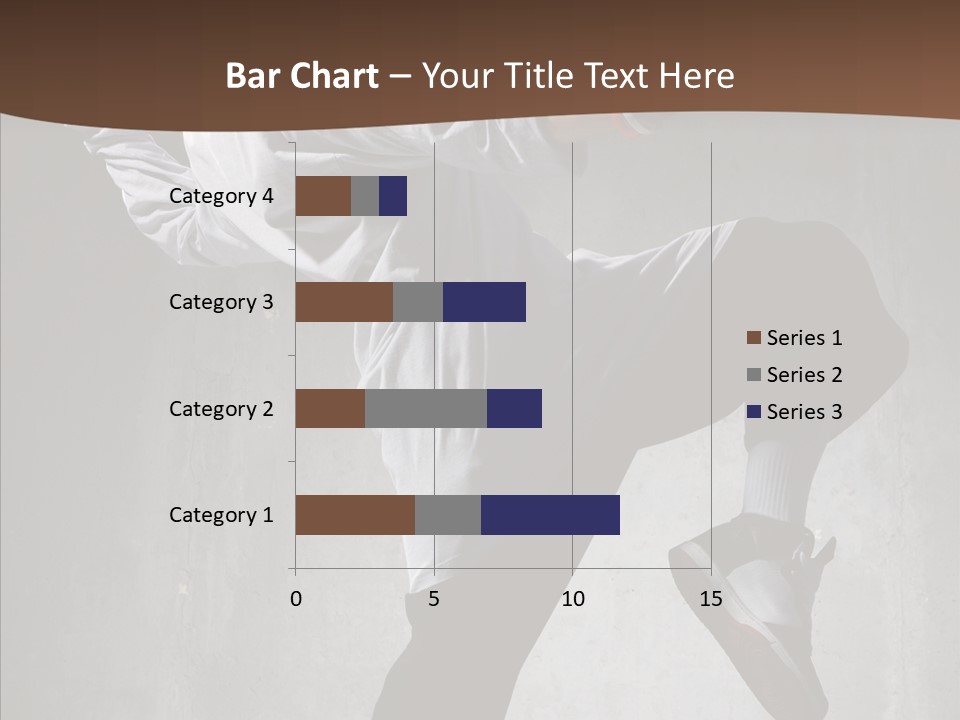 Bar Chart – Your Title Text Here

Category 4
Category 3
Category 2
Category 1

0
5
10
15

Series 1
Series 2
Series 3